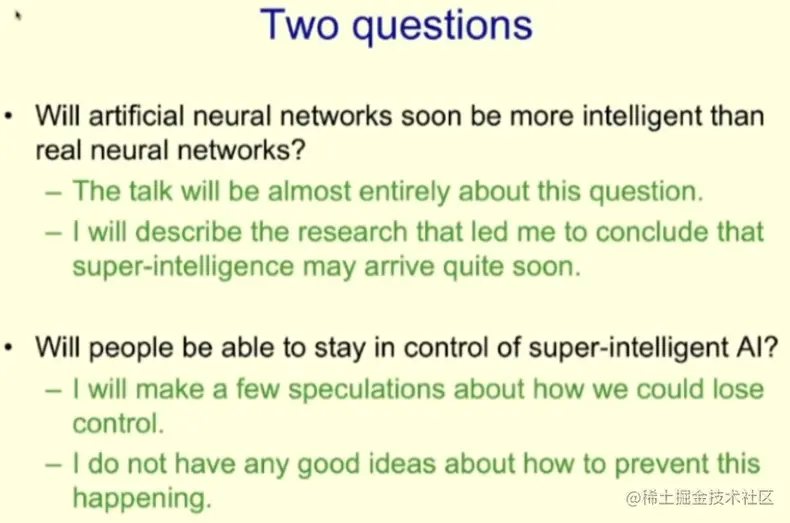 Two questions

• Will artificial neural networks soon be more intelligent than real neural networks?
– The talk will be almost entirely about this question.
– I will describe the research that led me to conclude that super-intelligence may arrive quite soon.

• Will people be able to stay in control of super-intelligent AI?
– I will make a few speculations about how we could lose control.
– I do not have any good ideas about how to prevent this happening.

@稀土掘金技术社区